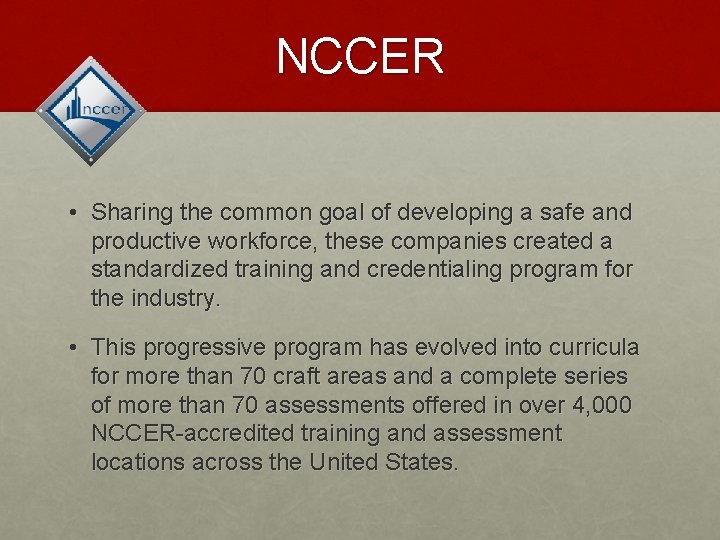 NCCER

nccer

• Sharing the common goal of developing a safe and productive workforce, these companies created a standardized training and credentialing program for the industry.

• This progressive program has evolved into curricula for more than 70 craft areas and a complete series of more than 70 assessments offered in over 4,000 NCCER-accredited training and assessment locations across the United States.